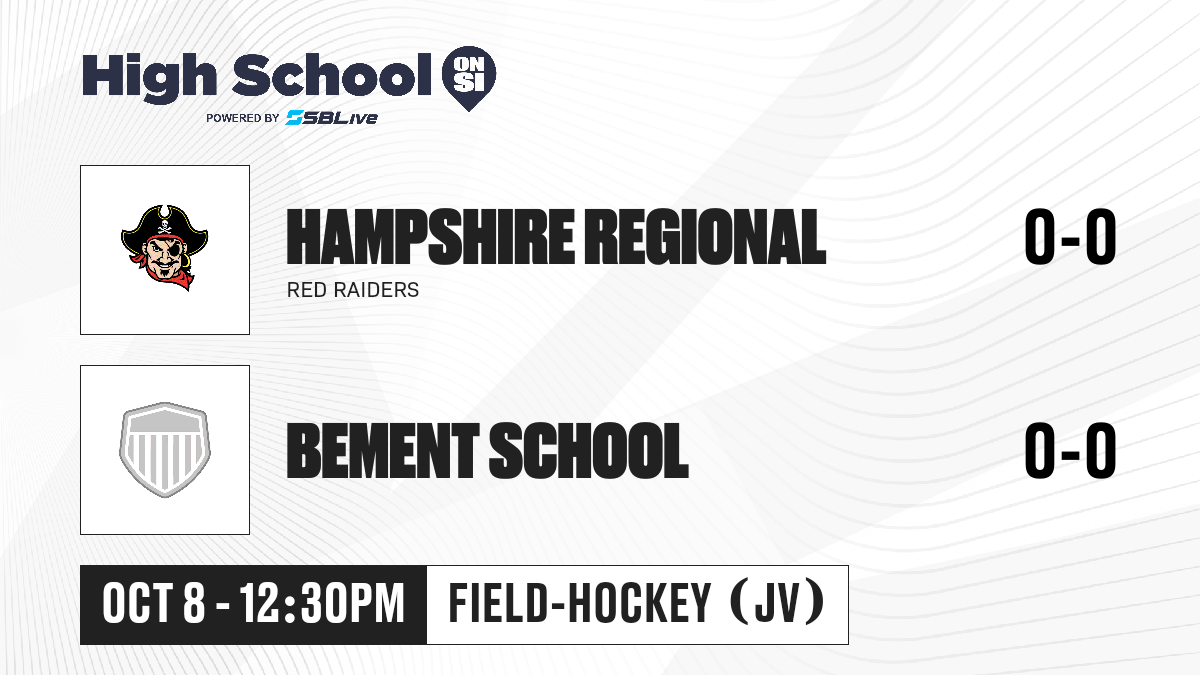 High School ON SI
POWERED BY SBLive

HAMPSHIRE REGIONAL
RED RAIDERS
0-0

BEMENT SCHOOL
0-0

OCT 8 - 12:30PM
FIELD-HOCKEY (JV)